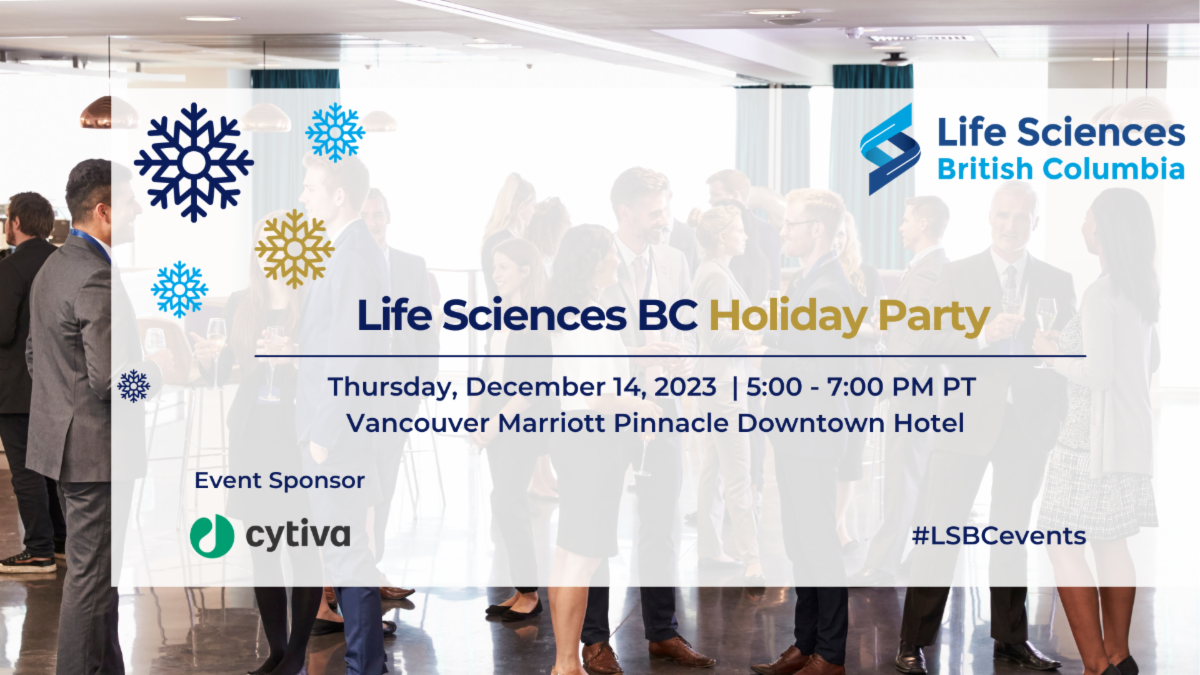 Life Sciences
British Columbia

Life Sciences BC Holiday Party

Thursday, December 14, 2023 | 5:00 - 7:00 PM PT
Vancouver Marriott Pinnacle Downtown Hotel

Event Sponsor

cytiva

#LSBCevents